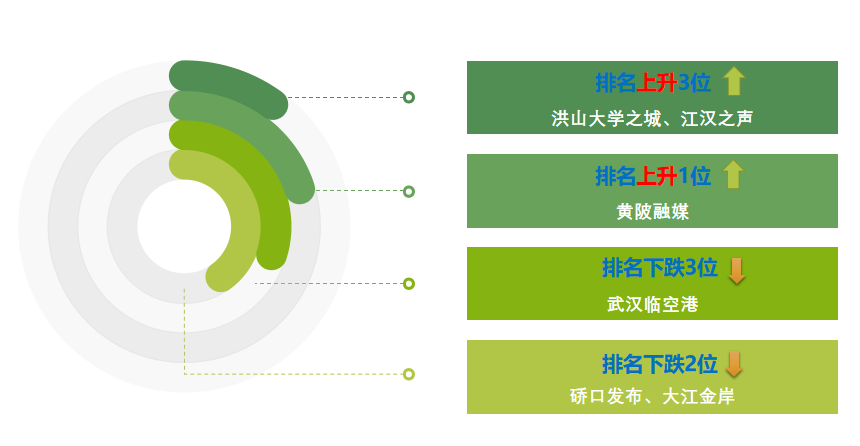 排名上升3位
洪山大学之城、江汉之声

排名上升1位
黄陂融媒

排名下跌3位
武汉临空港

排名下跌2位
硚口发布、大江金岸